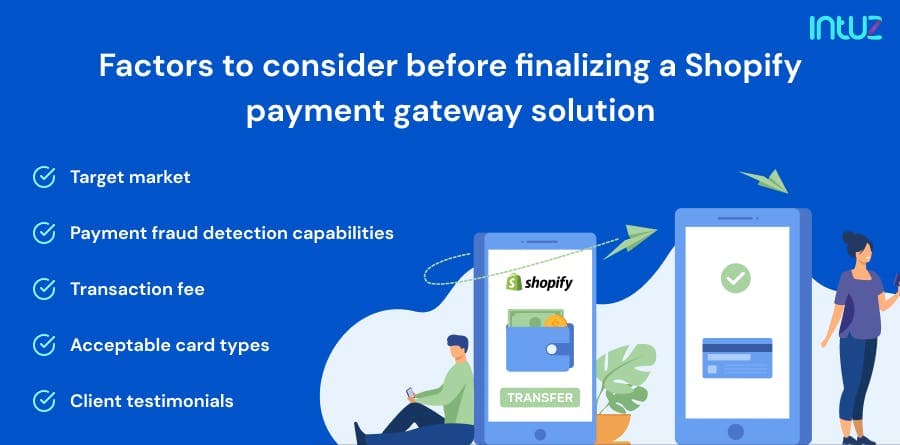 intuz

Factors to consider before finalizing a Shopify payment gateway solution

Target market

Payment fraud detection capabilities

Transaction fee

Acceptable card types

Client testimonials

shopify

TRANSFER